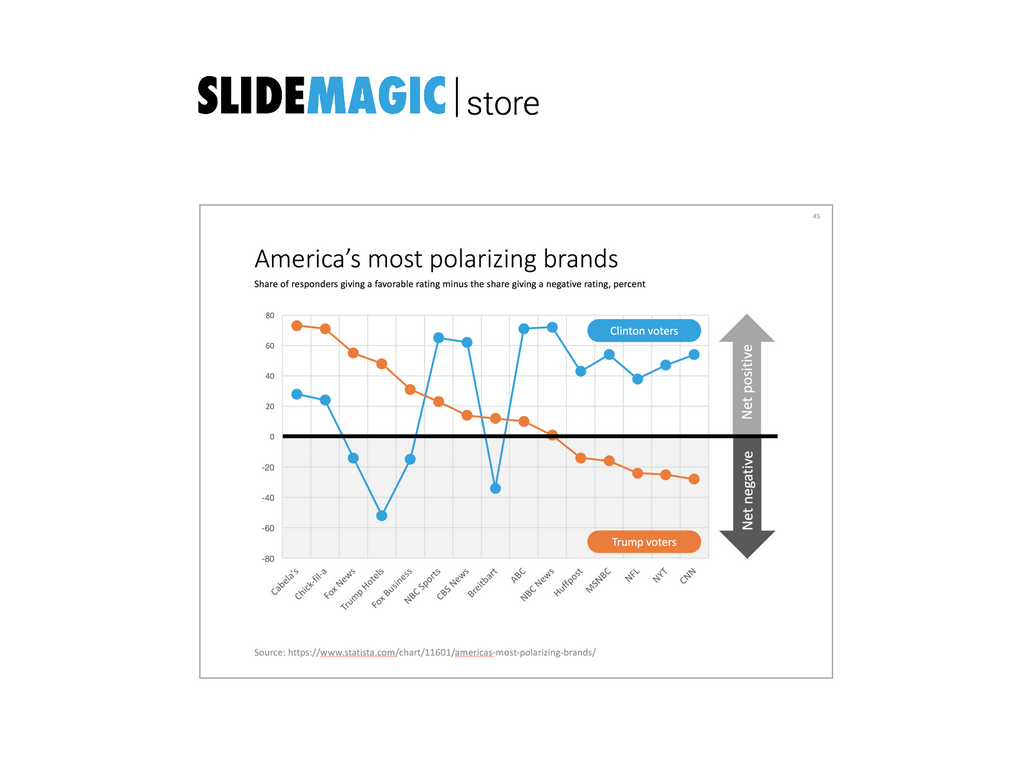 SLIDEMAGIC | store

45

America's most polarizing brands

Share of responders giving a favorable rating minus the share giving a negative rating, percent

80
60
40
20
0
-20
-40
-60
-80

Clinton voters

Trump voters

Net positive

Net negative

Cabela's
Chick-fil-a
Fox News
Trump Hotels
Fox Business
NBC Sports
CBS News
Breitbart
ABC
NBC News
Huffpost
MSNBC
NFL
NYT
CNN

Source: https://www.statista.com/chart/11601/americas-most-polarizing-brands/